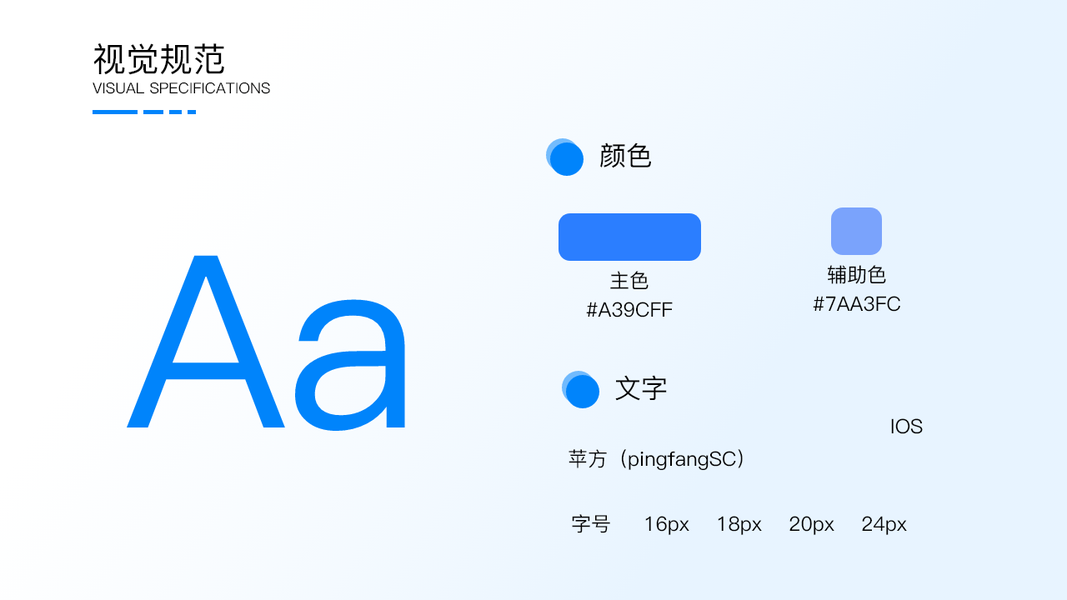 视觉规范
VISUAL SPECIFICATIONS

Aa

颜色

主色
#A39CFF

辅助色
#7AA3FC

文字

IOS

苹方（pingfangSC）

字号 16px 18px 20px 24px